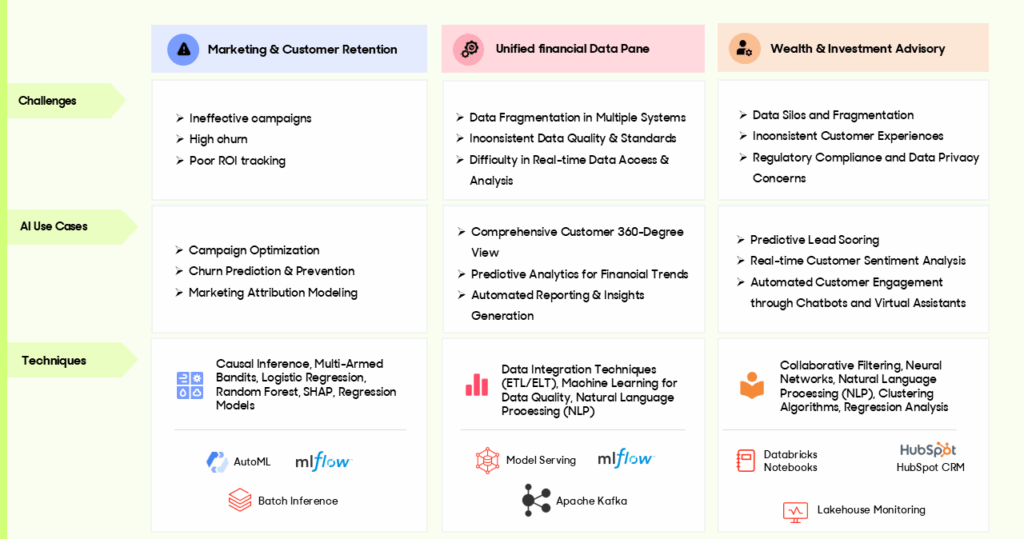 Marketing & Customer Retention

Unified financial Data Pane

Wealth & Investment Advisory

Challenges

➢ Ineffective campaigns
➢ High churn
➢ Poor ROI tracking

➢ Data Fragmentation in Multiple Systems
➢ Inconsistent Data Quality & Standards
➢ Difficulty in Real-time Data Access & Analysis

➢ Data Silos and Fragmentation
➢ Inconsistent Customer Experiences
➢ Regulatory Compliance and Data Privacy Concerns

AI Use Cases

➢ Campaign Optimization
➢ Churn Prediction & Prevention
➢ Marketing Attribution Modeling

➢ Comprehensive Customer 360-Degree View
➢ Predictive Analytics for Financial Trends
➢ Automated Reporting & Insights Generation

➢ Predictive Lead Scoring
➢ Real-time Customer Sentiment Analysis
➢ Automated Customer Engagement through Chatbots and Virtual Assistants

Techniques

Causal Inference, Multi-Armed Bandits, Logistic Regression, Random Forest, SHAP, Regression Models

AutoML mlflow

Batch Inference

Data Integration Techniques (ETL/ELT), Machine Learning for Data Quality, Natural Language Processing (NLP)

Model Serving mlflow

Apache Kafka

Collaborative Filtering, Neural Networks, Natural Language Processing (NLP), Clustering Algorithms, Regression Analysis

Databricks Notebooks

HubSpot
HubSpot CRM

Lakehouse Monitoring